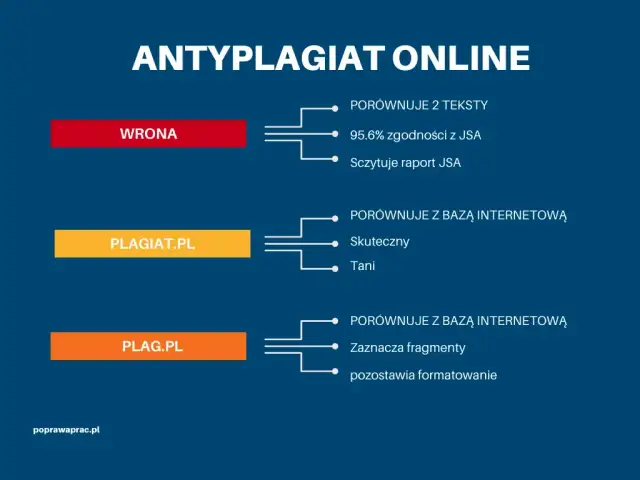 ANTYPLAGIAT ONLINE

WRONA

PORÓWNUJE 2 TEKSTY

95.6% zgodności z JSA

Sczytuje raport JSA

PLAGIAT.PL

PORÓWNUJE Z BAZĄ INTERNETOWĄ

Skuteczny

Tani

PLAG.PL

PORÓWNUJE Z BAZĄ INTERNETOWĄ

Zaznacza fragmenty

pozostawia formatowanie

poprawaprac.pl